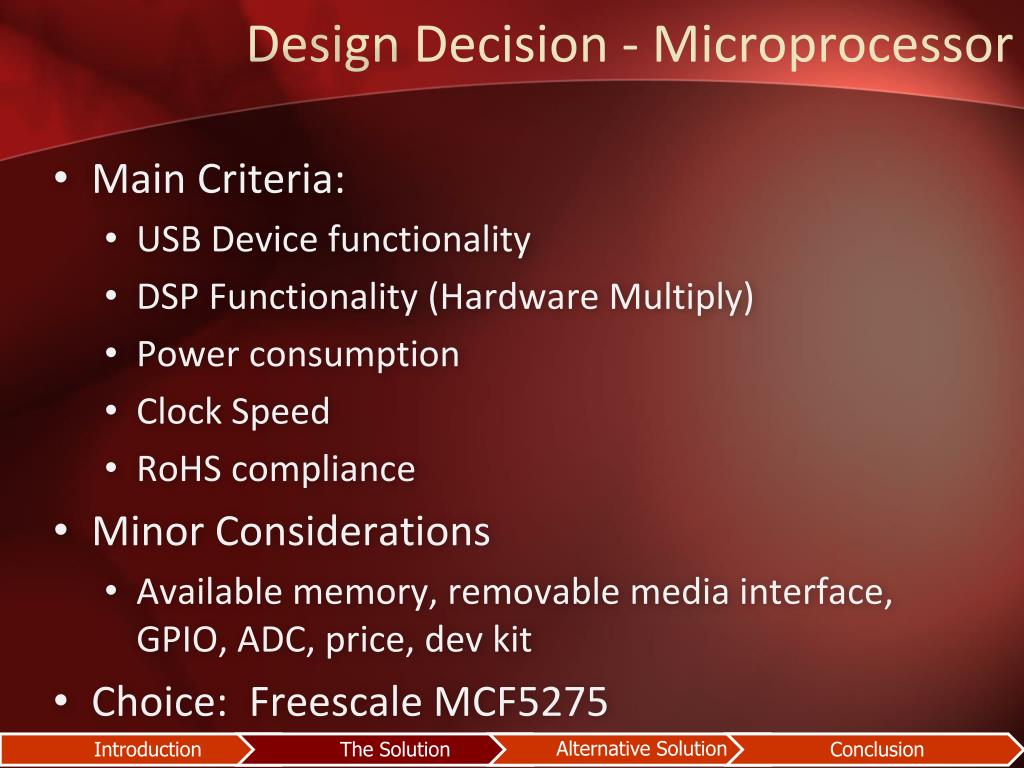 Design Decision - Microprocessor

• Main Criteria:
• USB Device functionality
• DSP Functionality (Hardware Multiply)
• Power consumption
• Clock Speed
• RoHS compliance
• Minor Considerations
• Available memory, removable media interface, GPIO, ADC, price, dev kit
• Choice:  Freescale MCF5275

Introduction The Solution Alternative Solution Conclusion